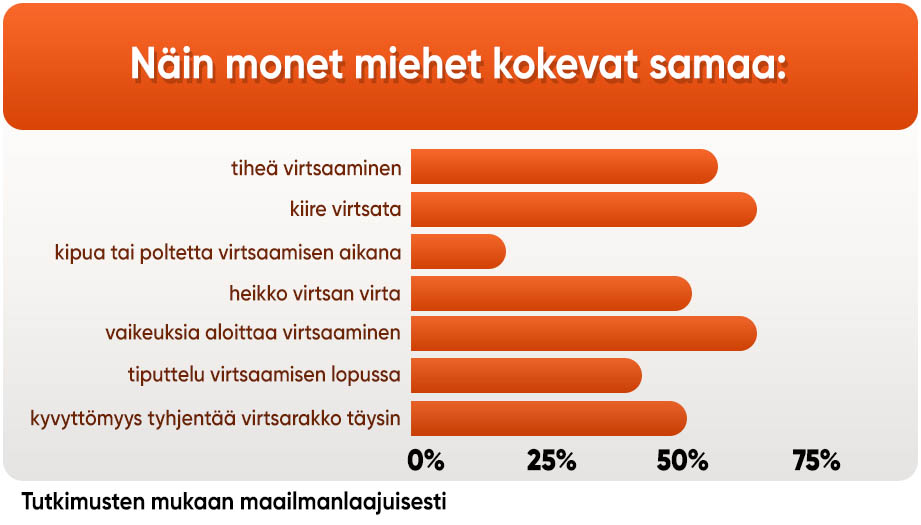 Näin monet miehet kokevat samaa:

tiheä virtsaaminen
kiire virtsata
kipua tai poltetta virtsaamisen aikana
heikko virtsan virta
vaikeuksia aloittaa virtsaaminen
tiputtelu virtsaamisen lopussa
kyvyttömyys tyhjentää virtsarakko täysin

0%
25%
50%
75%

Tutkimusten mukaan maailmanlaajuisesti